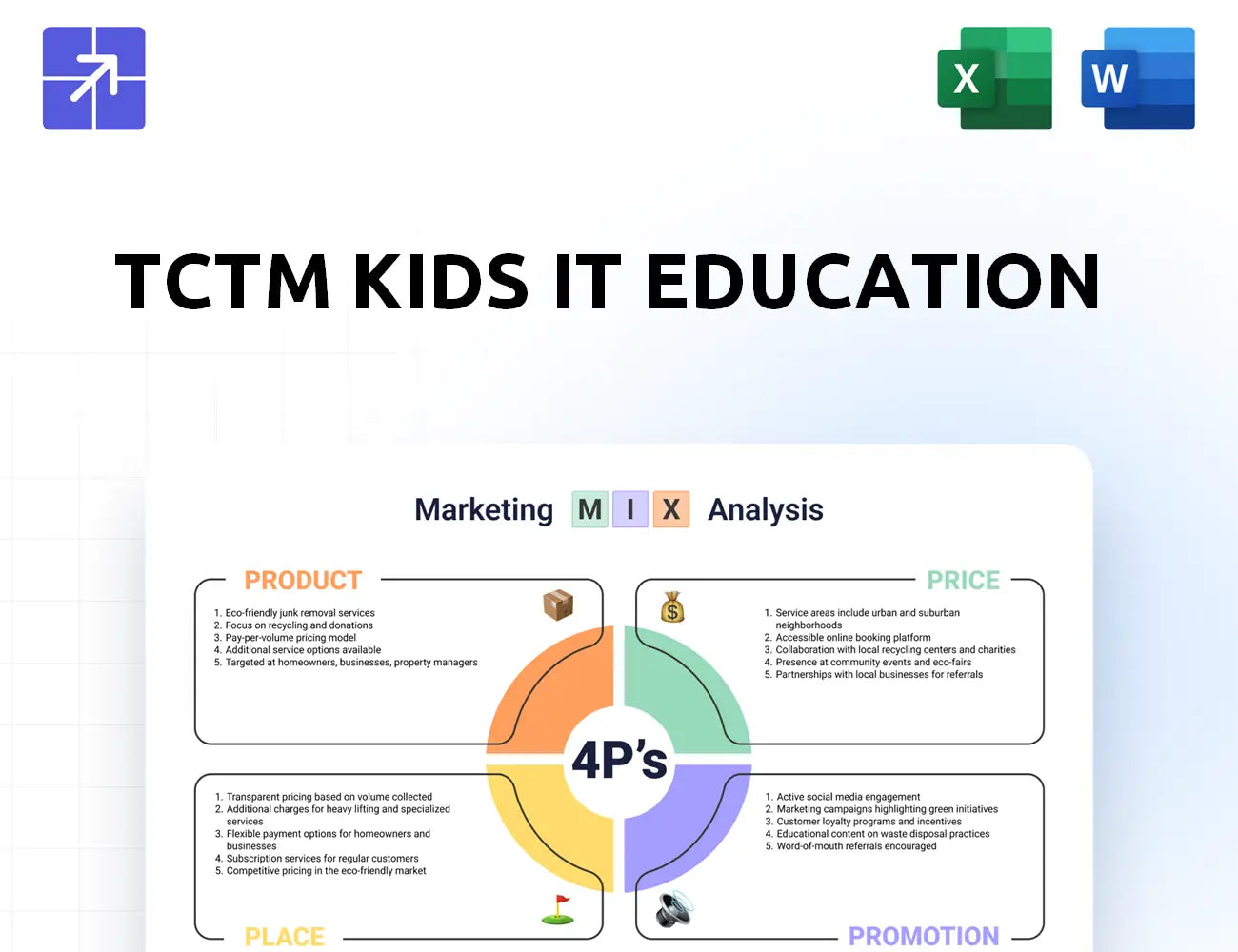 X

W

TCTM KIDS IT EDUCATION

Marketing M I X Analysis

PRODUCT

1. Eco-friendly junk removal services
2. Focus on recycling and donations
3. Pay-per-volume pricing model
4. Additional service options available
5. Targeted at homeowners, businesses, property managers

PRICE

1. Service areas include urban and suburban neighborhoods
2. Accessible online booking platform
3. Collaboration with local recycling centers and charities
4. Presence at community events and eco-fairs
5. Partnerships with local businesses for referrals

4P's

1. Transparent pricing based on volume collected
2. Additional charges for heavy lifting and specialized services
3. Flexible payment options for homeowners and businesses
4. Subscription services for regular customers
5. Competitive pricing in the eco-friendly market

PLACE

1. Active social media engagement
2. Marketing campaigns highlighting green initiatives
3. Customer loyalty programs and incentives
4. Educational content on waste disposal practices
5. Word-of-mouth referrals encouraged

PROMOTION